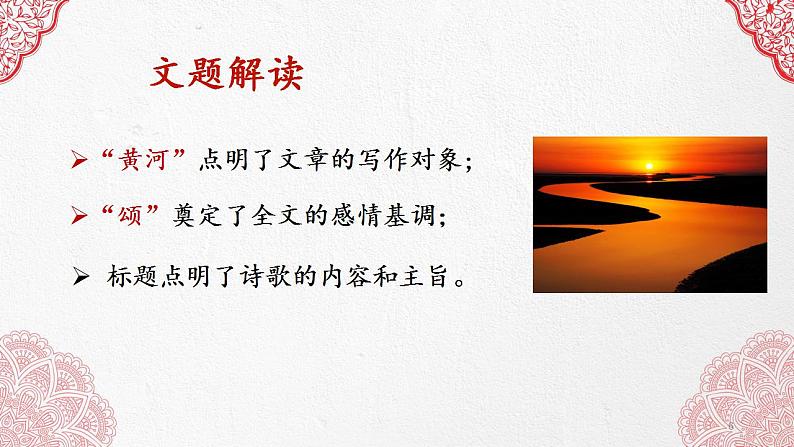 文题解读

➢ “黄河”点明了文章的写作对象；

➢ “颂”奠定了全文的感情基调；

➢ 标题点明了诗歌的内容和主旨。